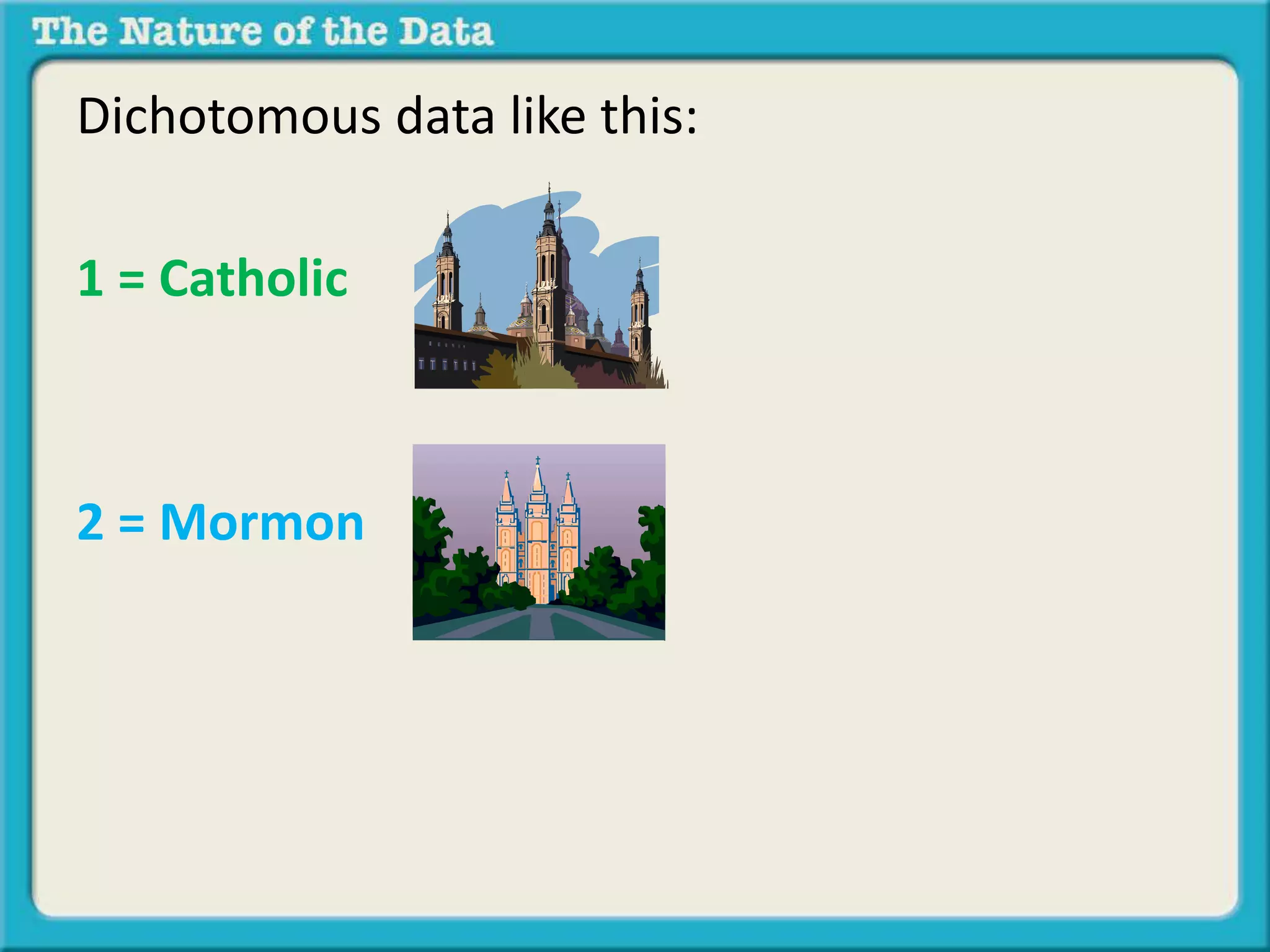 The Nature of the Data

Dichotomous data like this:

1 = Catholic

2 = Mormon